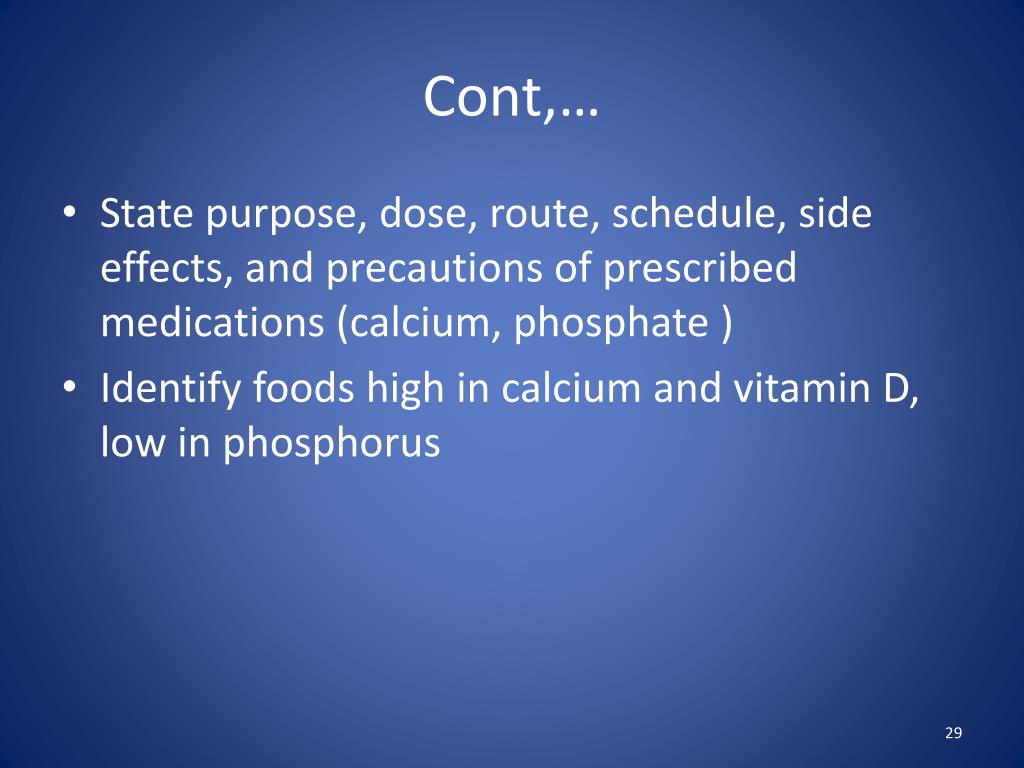 Cont,…

• State purpose, dose, route, schedule, side effects, and precautions of prescribed medications (calcium, phosphate )
• Identify foods high in calcium and vitamin D, low in phosphorus

29